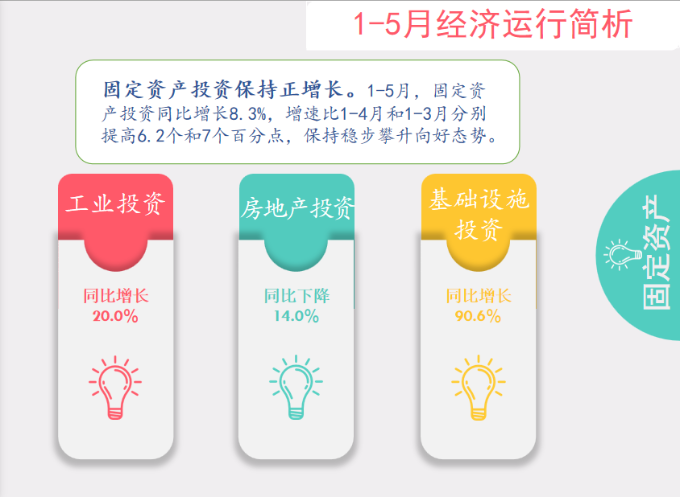 1-5月经济运行简析

固定资产投资保持正增长。1-5月，固定资产投资同比增长8.3%，增速比1-4月和1-3月分别提高6.2个和7个百分点，保持稳步攀升向好态势。

工业投资
同比增长
20.0%

房地产投资
同比下降
14.0%

基础设施投资
同比增长
90.6%

固定资产